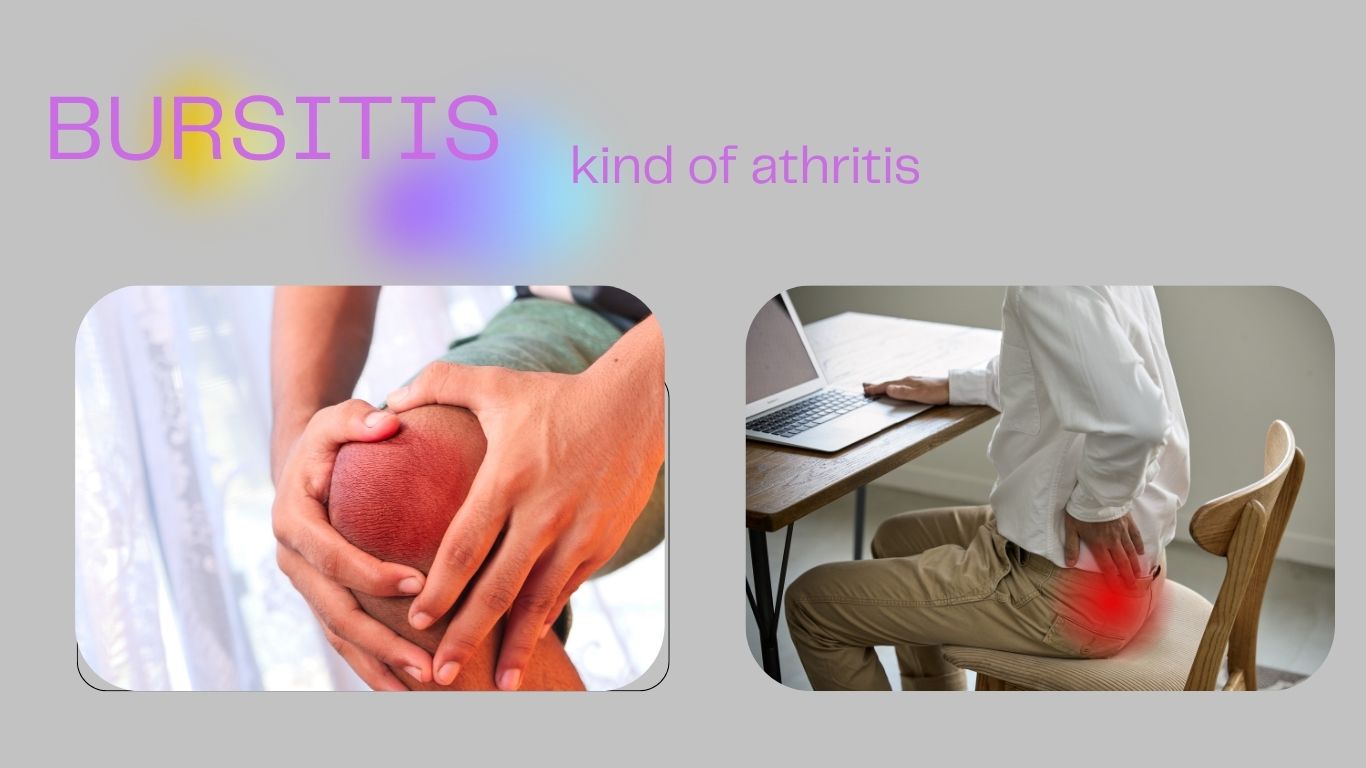 BURSITIS

kind of athritis